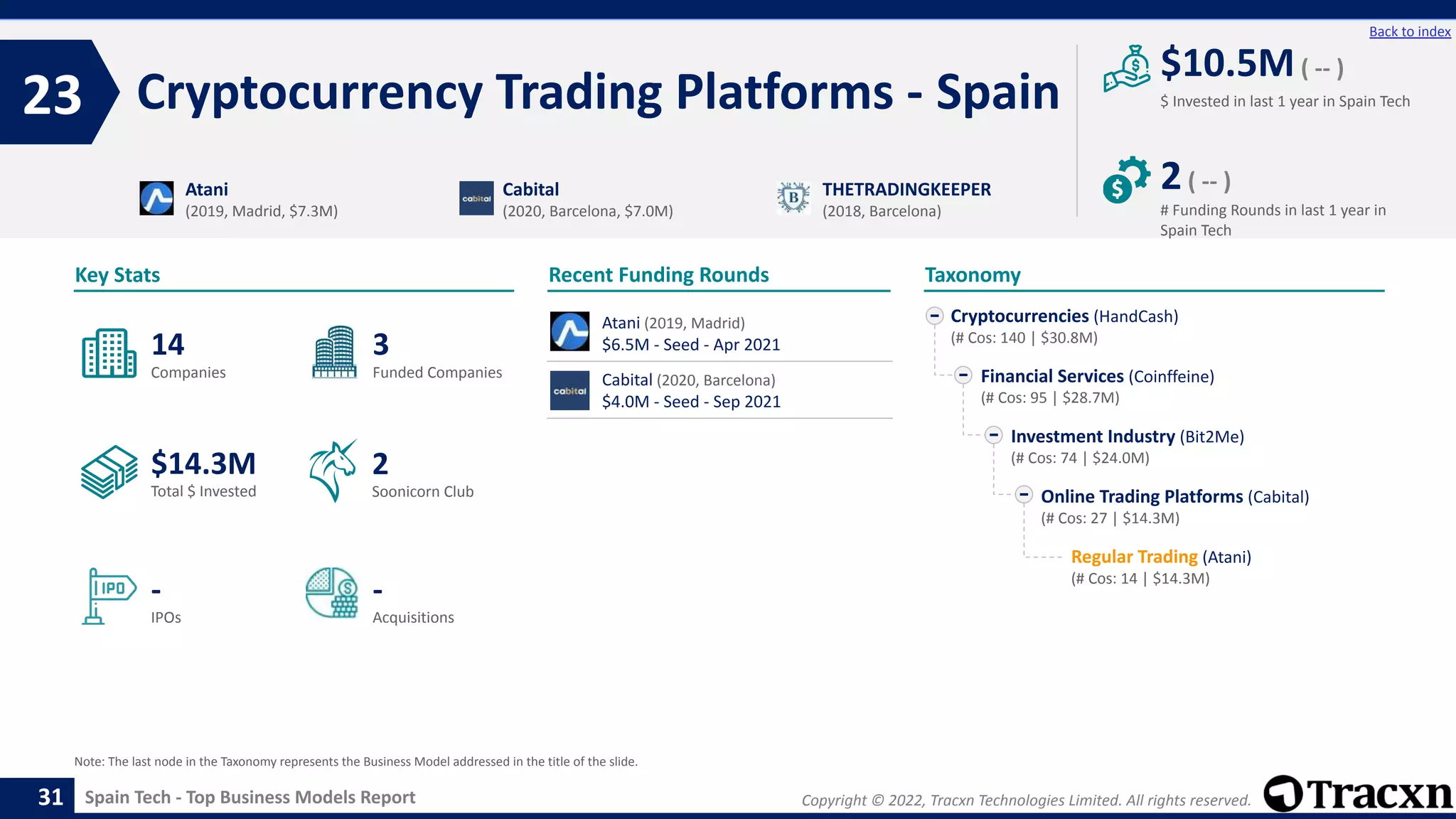 Back to index

23 Cryptocurrency Trading Platforms - Spain

$10.5M ( -- )
$ Invested in last 1 year in Spain Tech

2 ( -- )
# Funding Rounds in last 1 year in Spain Tech

Atani
(2019, Madrid, $7.3M)

cabital
Cabital
(2020, Barcelona, $7.0M)

B
THETRADINGKEEPER
(2018, Barcelona)

Key Stats

14
Companies

3
Funded Companies

$14.3M
Total $ Invested

2
Soonicorn Club

IPO
-
IPOs

-
Acquisitions

Recent Funding Rounds

Atani (2019, Madrid)
$6.5M - Seed - Apr 2021

cabital
Cabital (2020, Barcelona)
$4.0M - Seed - Sep 2021

Taxonomy

Cryptocurrencies (HandCash)
(# Cos: 140 | $30.8M)

Financial Services (Coinffeine)
(# Cos: 95 | $28.7M)

Investment Industry (Bit2Me)
(# Cos: 74 | $24.0M)

Online Trading Platforms (Cabital)
(# Cos: 27 | $14.3M)

Regular Trading (Atani)
(# Cos: 14 | $14.3M)

Note: The last node in the Taxonomy represents the Business Model addressed in the title of the slide.

31 Spain Tech - Top Business Models Report

Copyright © 2022, Tracxn Technologies Limited. All rights reserved.

Tracxn